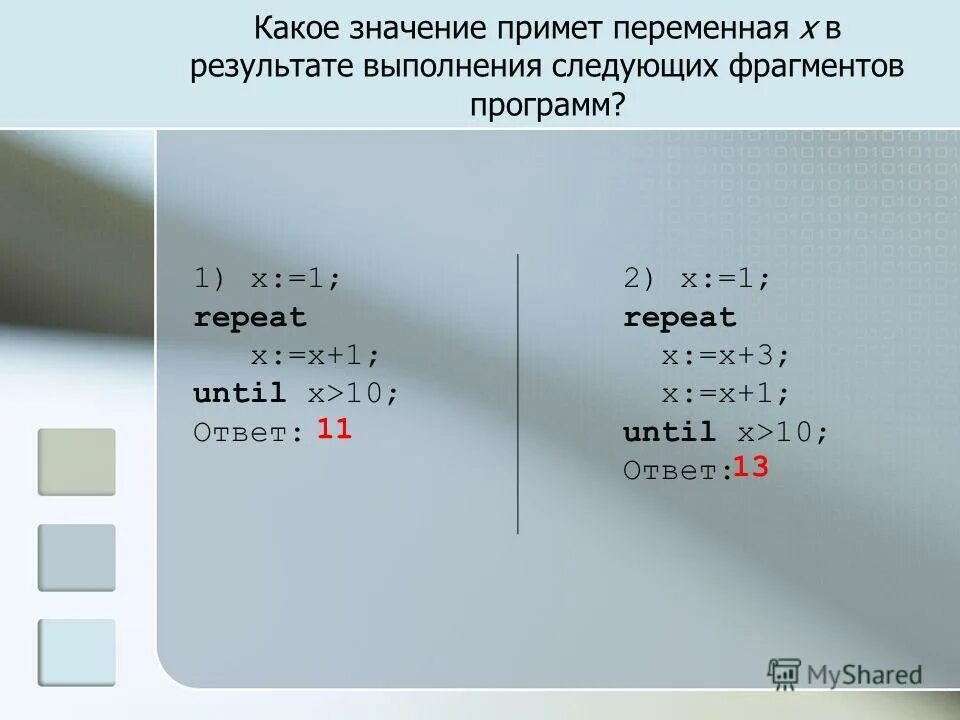 Какое значение примет переменная x в результате выполнения следующих фрагментов программ?

1) x:=1;
repeat
x:=x+1;
until x>10;
Ответ: 11

2) x:=1;
repeat
x:=x+3;
x:=x+1;
until x>10;
Ответ: 13

MyShared